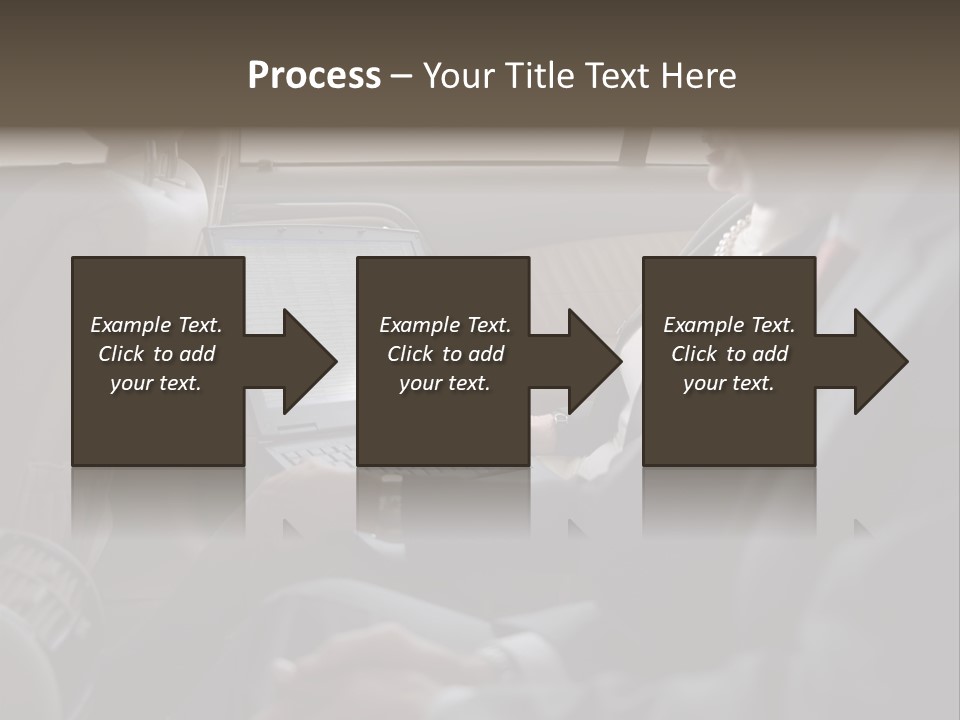 Process – Your Title Text Here

Example Text. Click to add your text.

Example Text. Click to add your text.

Example Text. Click to add your text.